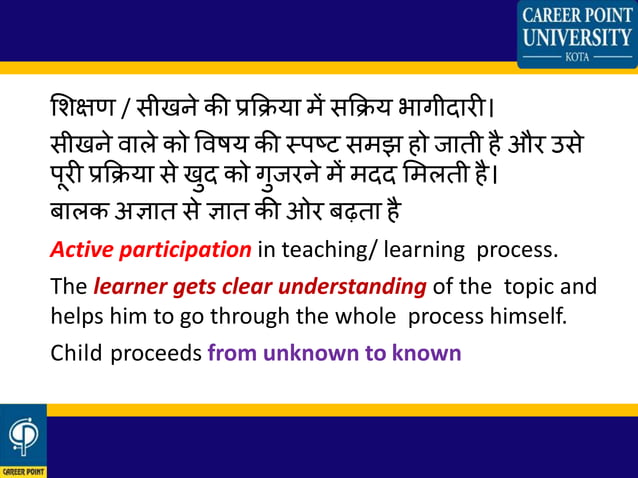 CAREER POINT UNIVERSITY
KOTA

शिक्षण / सीखने की प्रक्रिया में सक्रिय भागीदारी।

सीखने वाले को विषय की स्पष्ट समझ हो जाती है और उसे पूरी प्रक्रिया से खुद को गुजरने में मदद मिलती है।

बालक अज्ञात से ज्ञात की ओर बढ़ता है

Active participation in teaching/ learning process.

The learner gets clear understanding of the topic and helps him to go through the whole process himself.

Child proceeds from unknown to known

CAREER POINT